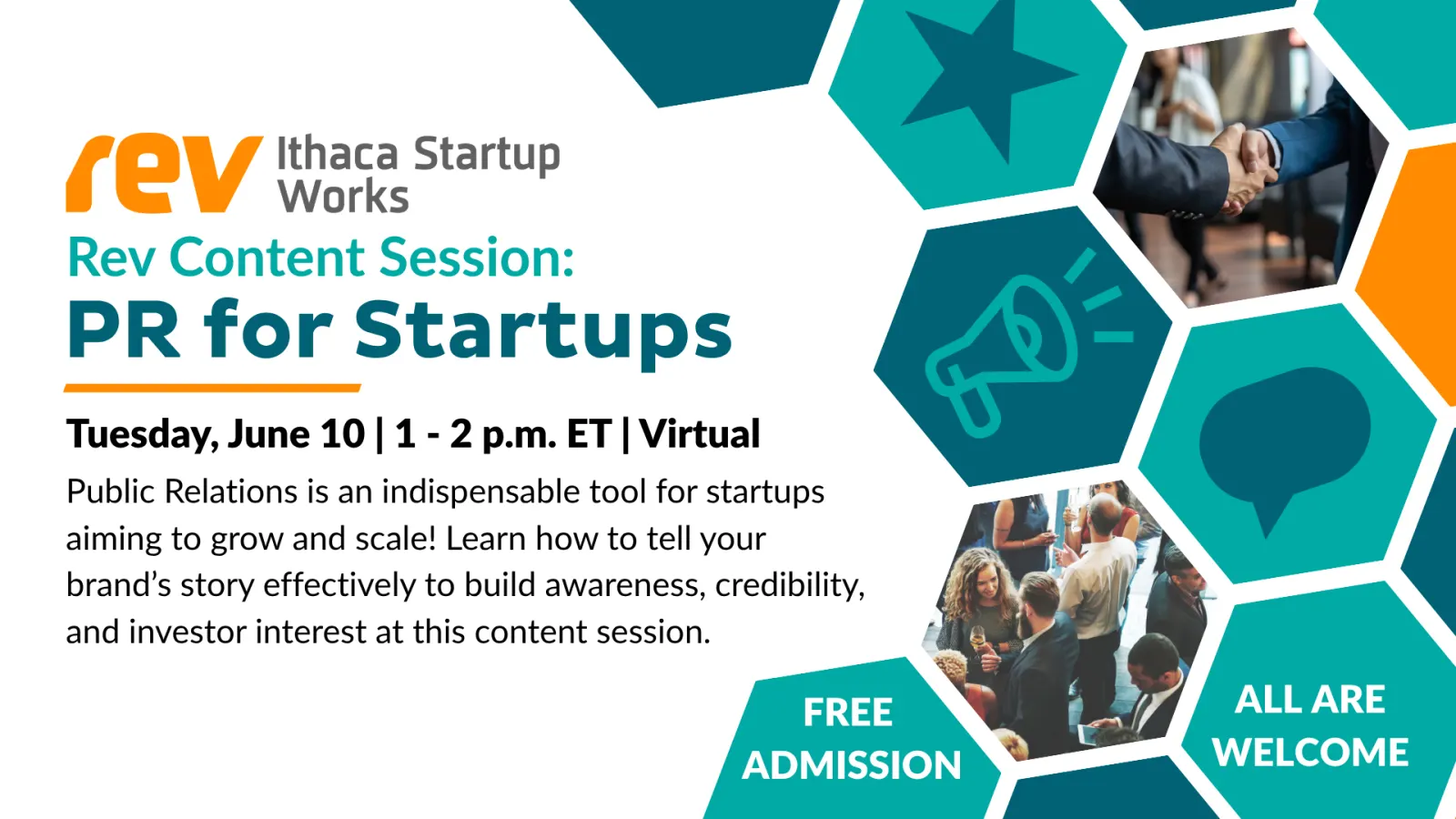 rev Ithaca Startup Works

Rev Content Session:

PR for Startups

Tuesday, June 10 | 1 - 2 p.m. ET | Virtual

Public Relations is an indispensable tool for startups aiming to grow and scale! Learn how to tell your brand's story effectively to build awareness, credibility, and investor interest at this content session.

FREE ADMISSION

ALL ARE WELCOME